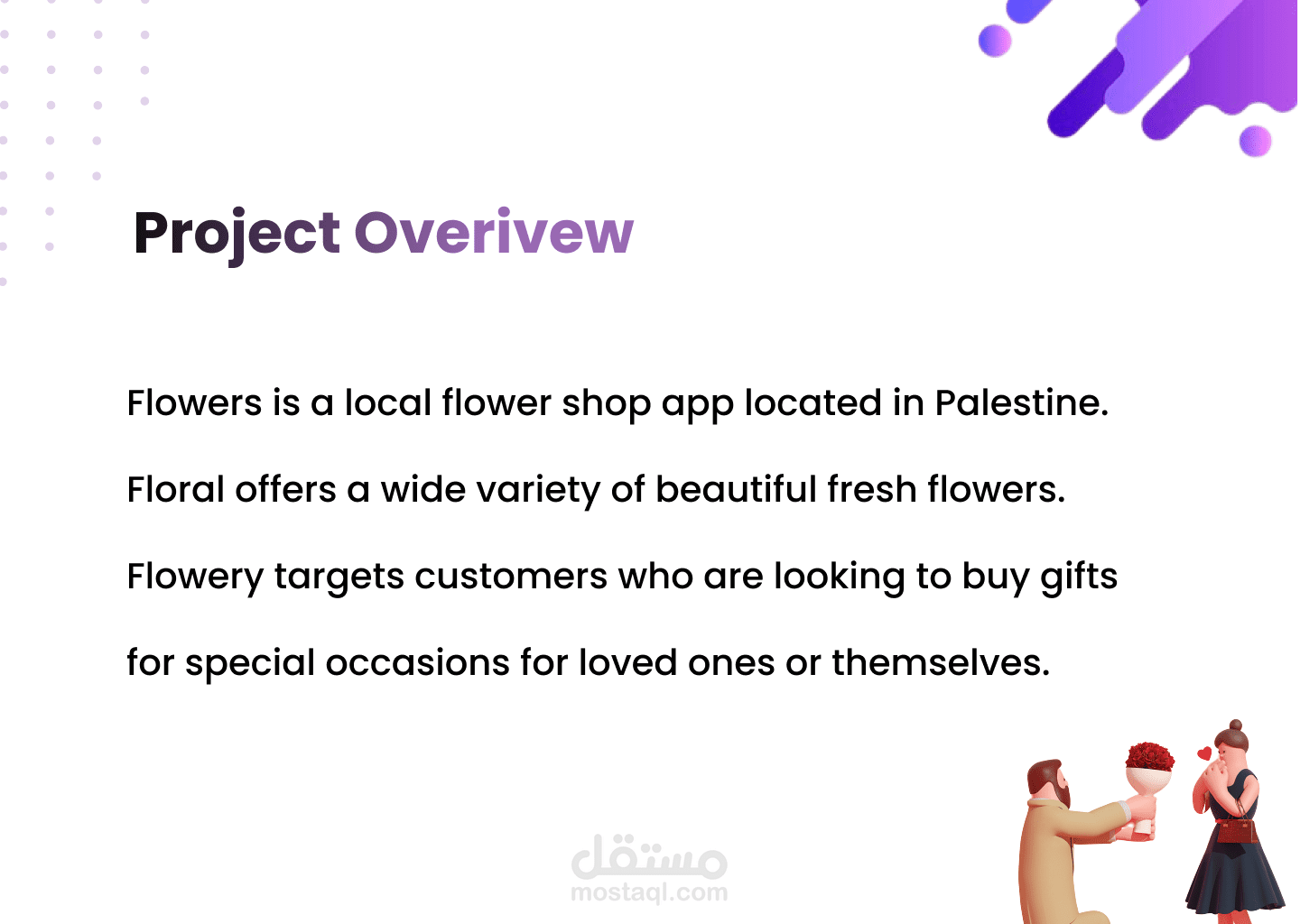 Project Overivew

Flowers is a local flower shop app located in Palestine.

Floral offers a wide variety of beautiful fresh flowers.

Flowery targets customers who are looking to buy gifts for special occasions for loved ones or themselves.

مستقل
mostaql.com